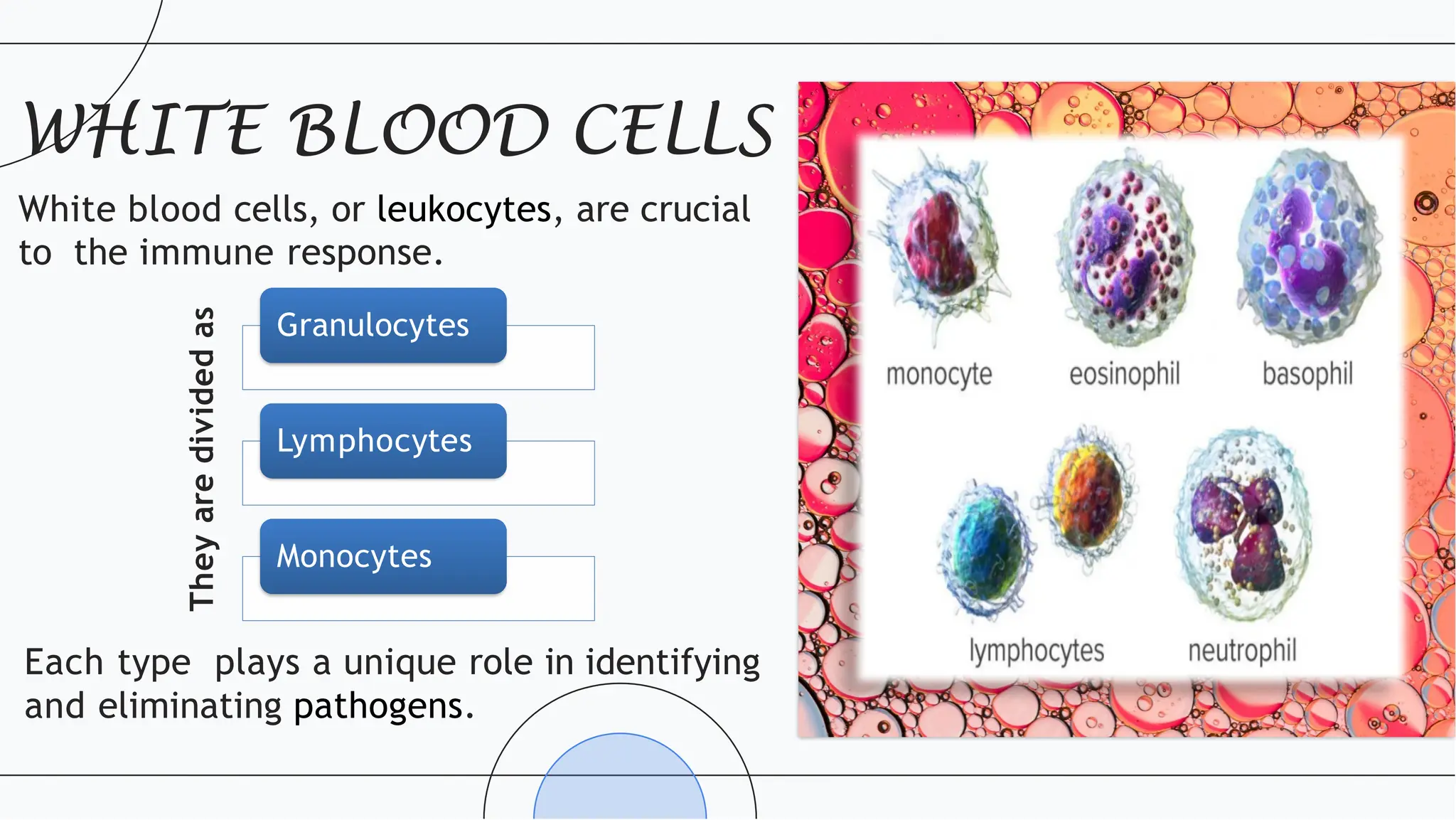 WHITE BLOOD CELLS

White blood cells, or leukocytes, are crucial to the immune response.

They are divided as

Granulocytes

Lymphocytes

Monocytes

Each type plays a unique role in identifying and eliminating pathogens.

monocyte

eosinophil

basophil

lymphocytes

neutrophil